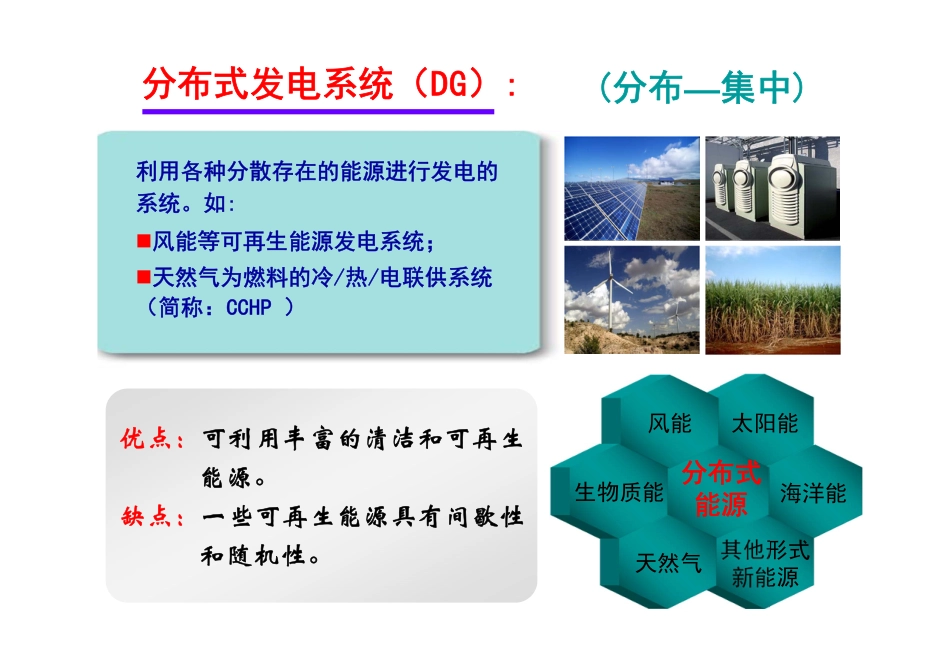 分布式发电系统（DG）：

（分布—集中）

利用各种分散存在的能源进行发电的系统。如：

■风能等可再生能源发电系统；

■天然气为燃料的冷/热/电联供系统（简称：CCHP ）

优点：可利用丰富的清洁和可再生能源。

缺点：一些可再生能源具有间歇性和随机性。

风能

太阳能

生物质能

分布式能源

海洋能

天然气

其他形式新能源